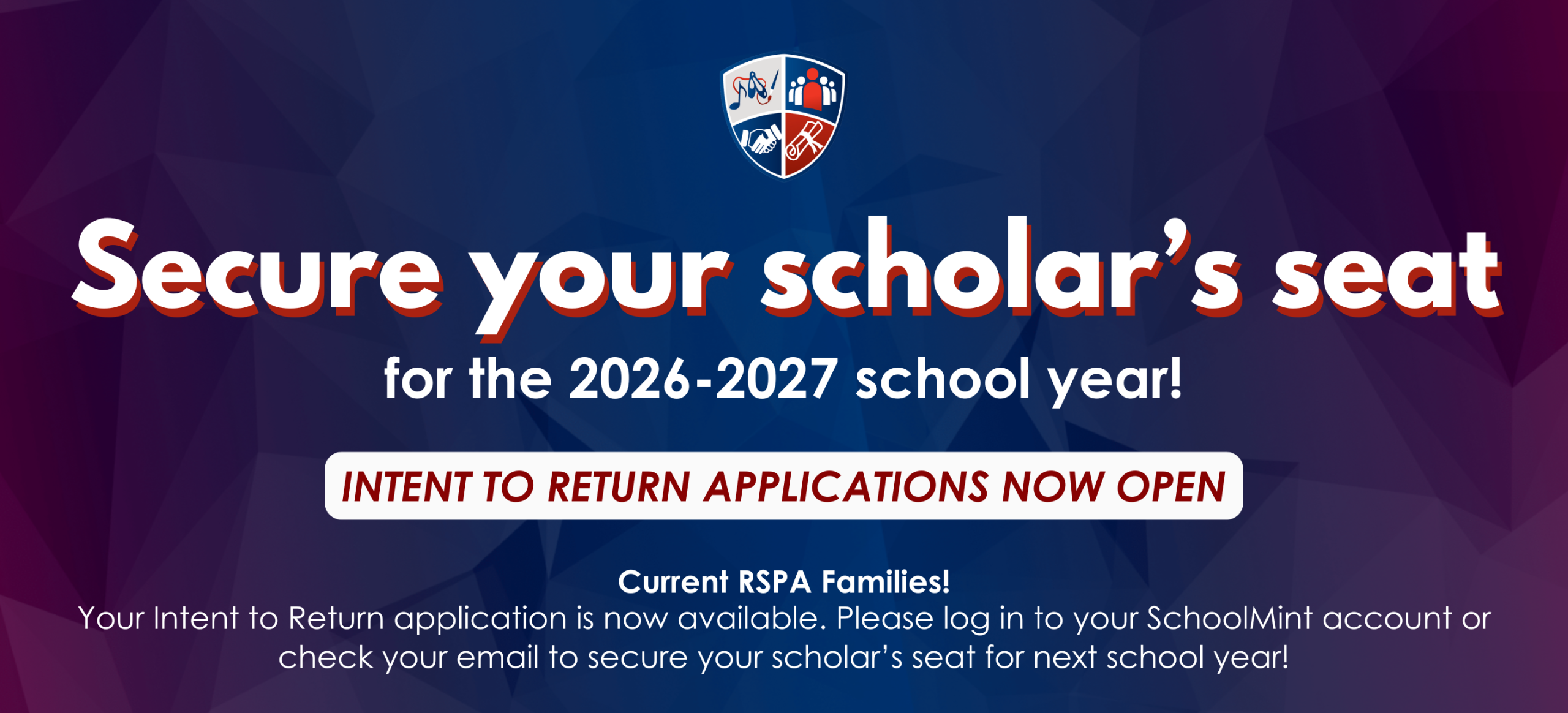 Secure your scholar’s seat

for the 2026-2027 school year!

INTENT TO RETURN APPLICATIONS NOW OPEN

Current RSPA Families!
Your Intent to Return application is now available. Please log in to your SchoolMint account or check your email to secure your scholar’s seat for next school year!